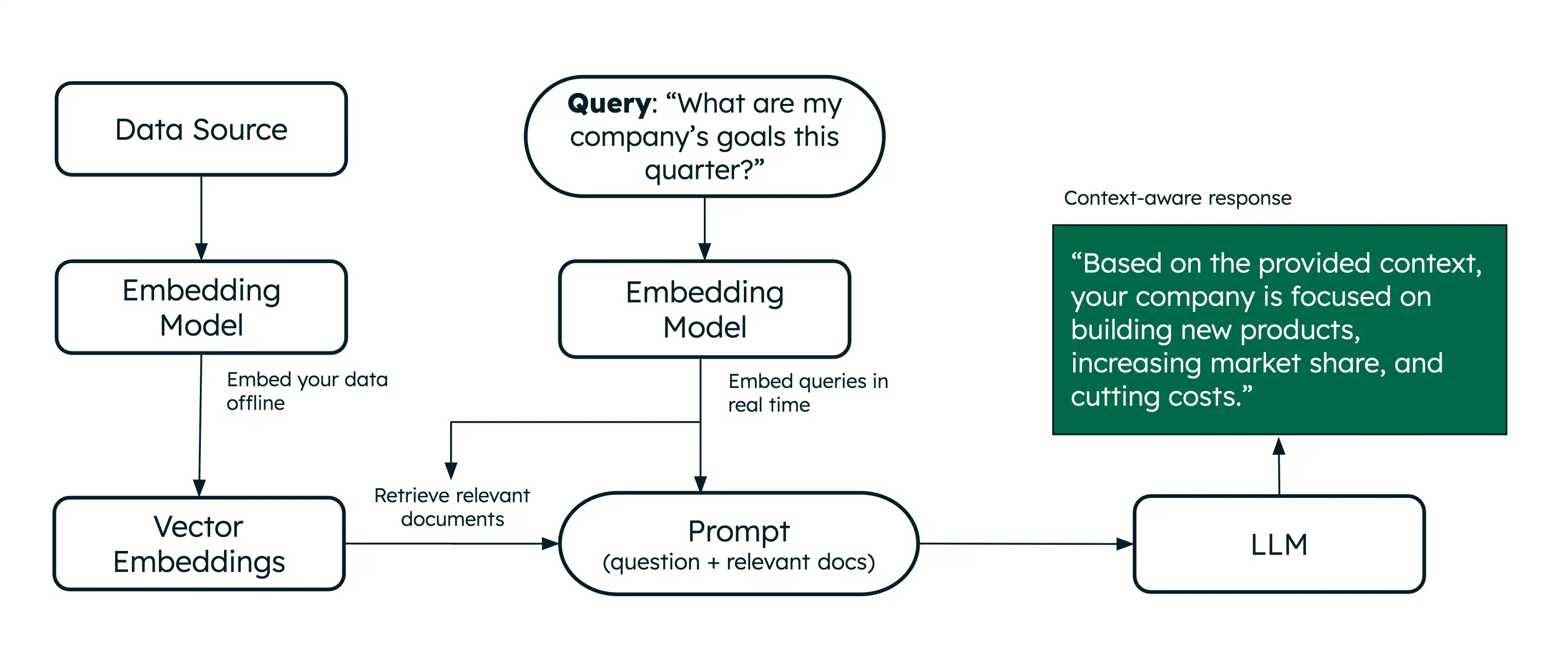 Data Source

Embedding Model

Embed your data offline

Vector Embeddings

Query: “What are my company’s goals this quarter?”

Embedding Model

Embed queries in real time

Retrieve relevant documents

Prompt
(question + relevant docs)

LLM

Context-aware response

“Based on the provided context, your company is focused on building new products, increasing market share, and cutting costs.”